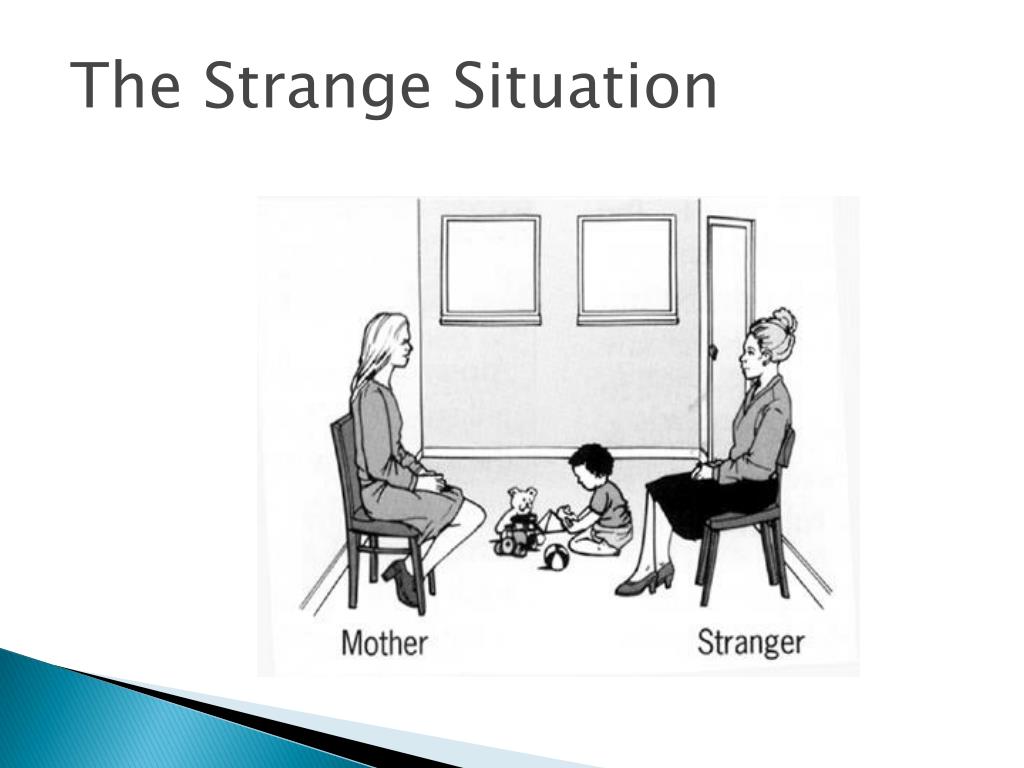 The Strange Situation

Mother

Stranger